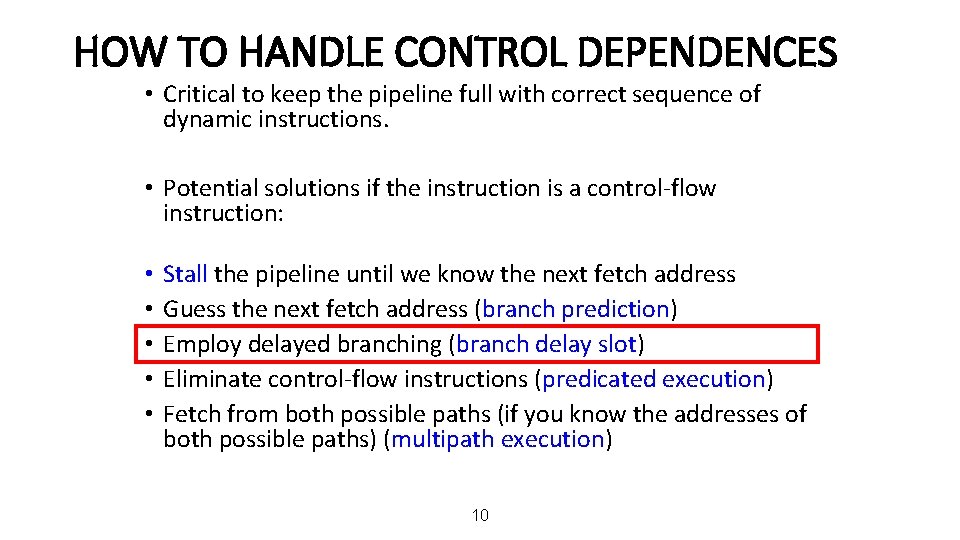 HOW TO HANDLE CONTROL DEPENDENCES

• Critical to keep the pipeline full with correct sequence of dynamic instructions.

• Potential solutions if the instruction is a control-flow instruction:

• Stall the pipeline until we know the next fetch address
• Guess the next fetch address (branch prediction)
• Employ delayed branching (branch delay slot)
• Eliminate control-flow instructions (predicated execution)
• Fetch from both possible paths (if you know the addresses of both possible paths) (multipath execution)

10